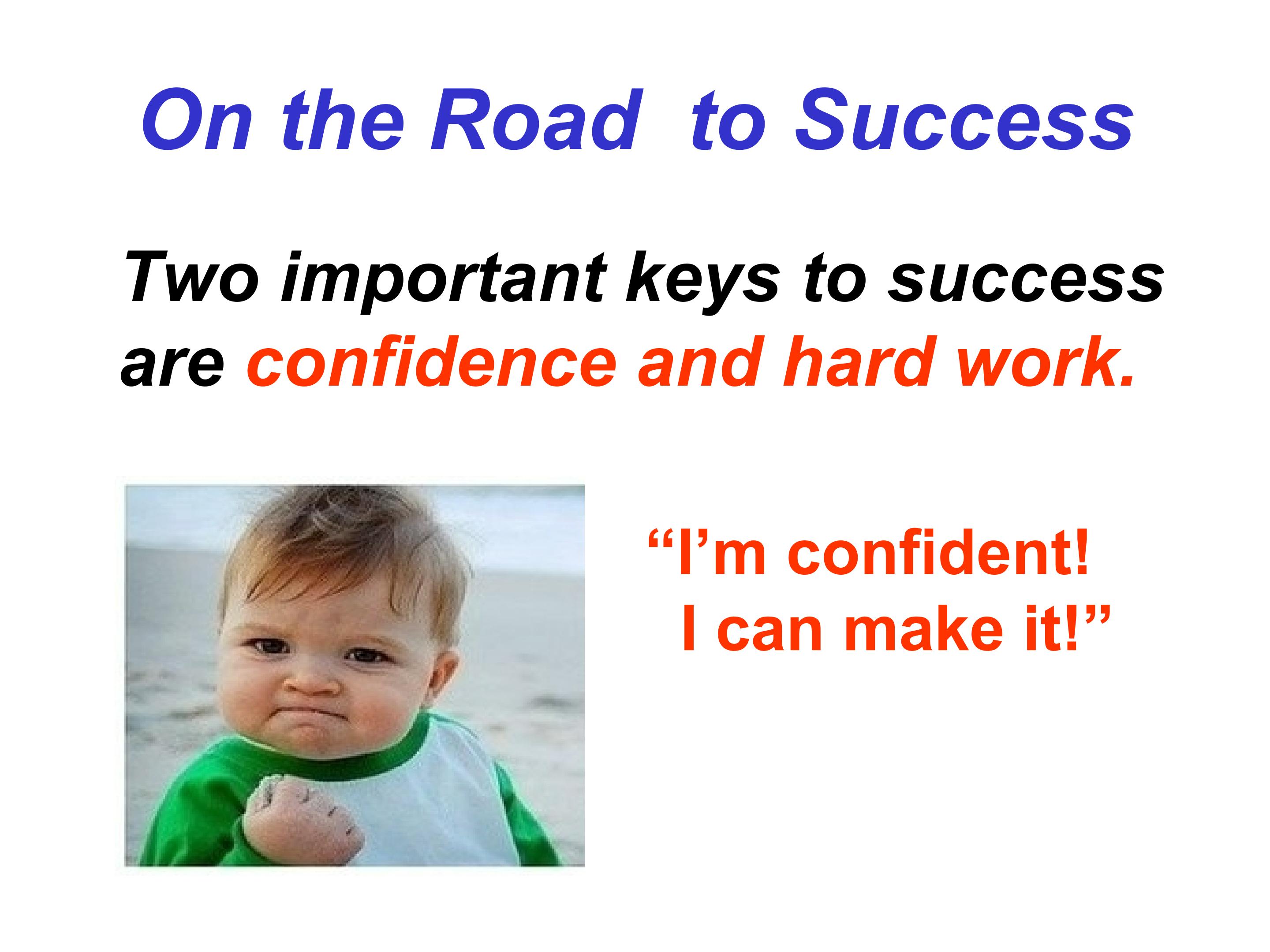 On the Road to Success

Two important keys to success are confidence and hard work.

"I'm confident!
I can make it!"